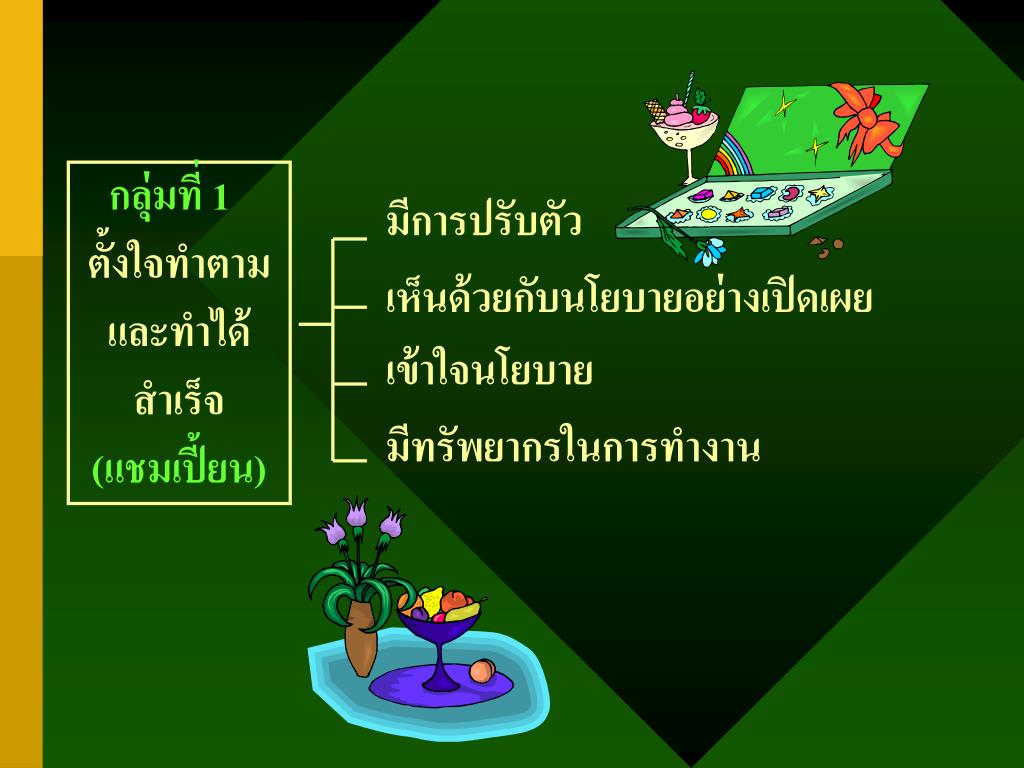 กลุ่มที่ 1
ตั้งใจทำตาม
และทำได้
สำเร็จ
(แชมเปี้ยน)

มีการปรับตัว

เห็นด้วยกับนโยบายอย่างเปิดเผย

เข้าใจนโยบาย

มีทรัพยากรในการทำงาน